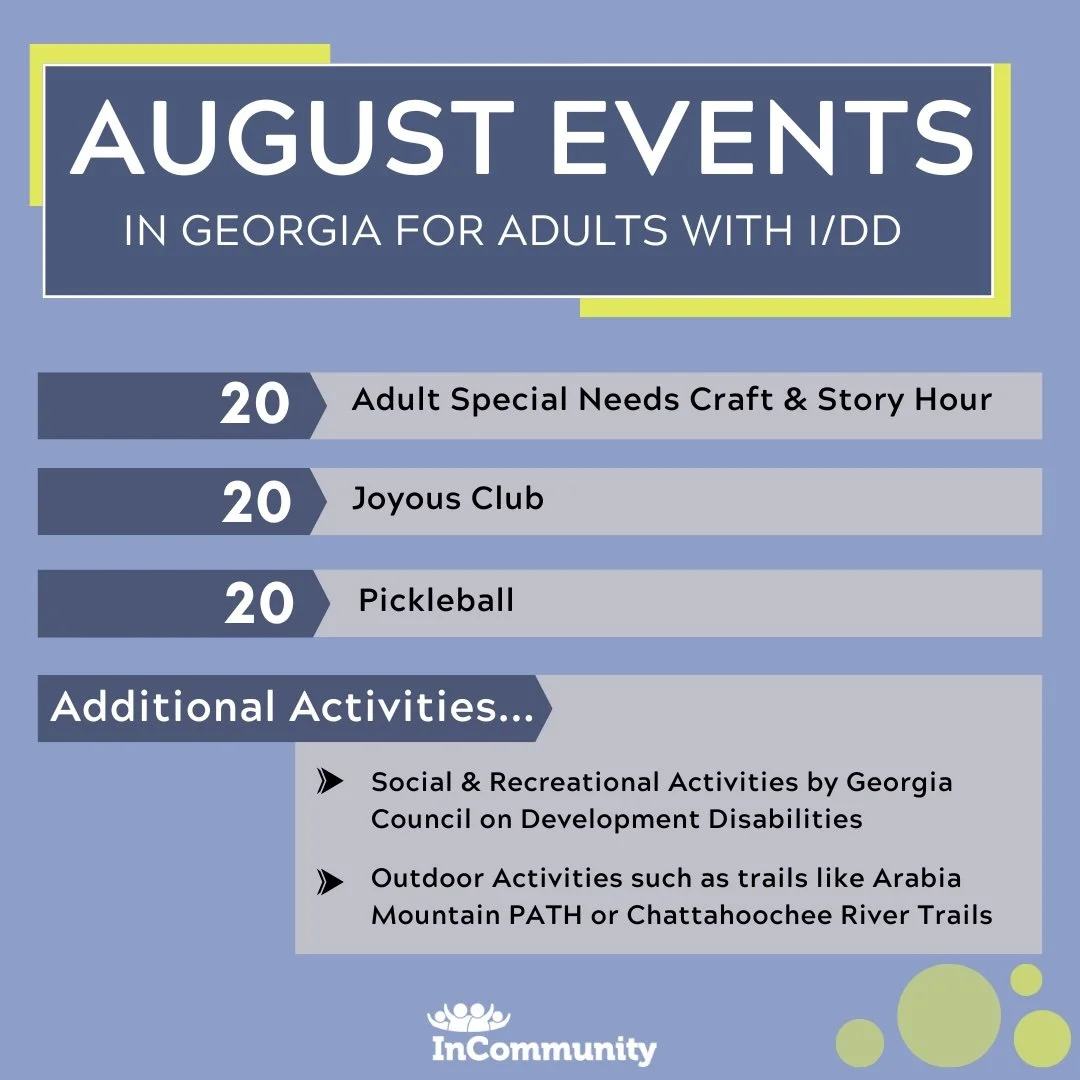 AUGUST EVENTS
IN GEORGIA FOR ADULTS WITH I/DD

20 Adult Special Needs Craft & Story Hour

20 Joyous Club

20 Pickleball

Additional Activities...

Social & Recreational Activities by Georgia Council on Development Disabilities

Outdoor Activities such as trails like Arabia Mountain PATH or Chattahoochee River Trails

InCommunity